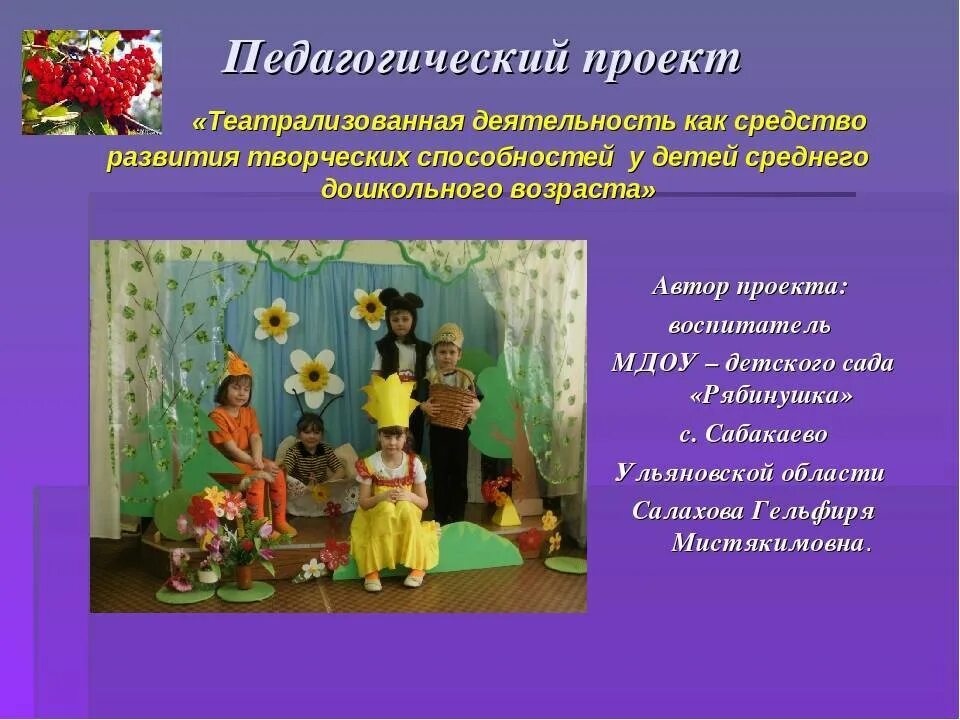 Педагогический проект

«Театрализованная деятельность как средство развития творческих способностей у детей среднего дошкольного возраста»

Автор проекта:
воспитатель
МДОУ – детского сада «Рябинушка»
с. Сабакаево
Ульяновской области
Салахова Гельфиря Мистякимовна.